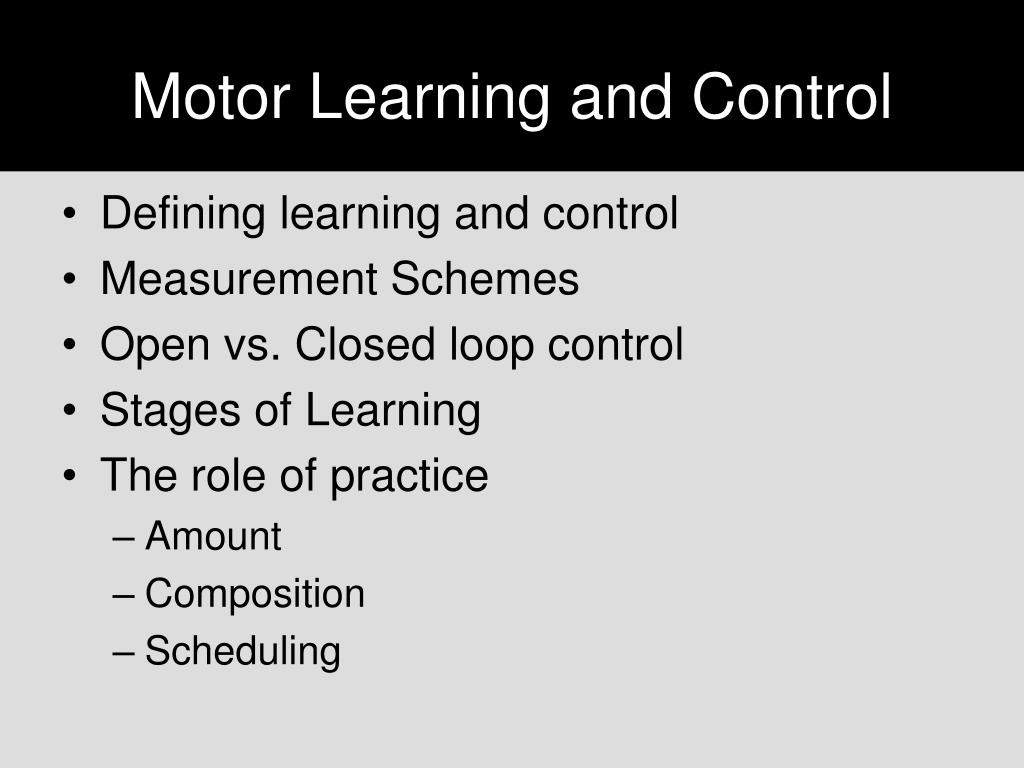 Motor Learning and Control

• Defining learning and control
• Measurement Schemes
• Open vs. Closed loop control
• Stages of Learning
• The role of practice
  – Amount
  – Composition
  – Scheduling